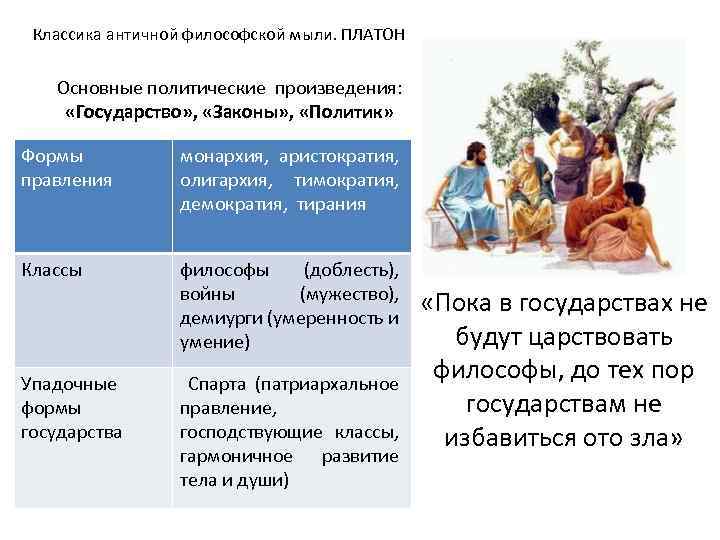 Классика античной философской мыли. ПЛАТОН

Основные политические произведения: «Государство», «Законы», «Политик»

| Формы правления | монархия, аристократия, олигархия, тимократия, демократия, тирания |
|---|---|
| Классы | философы (доблесть), войны (мужество), демиурги (умеренность и умение) |
| Упадочные формы государства | Спарта (патриархальное правление, господствующие классы, гармоничное развитие тела и души) |

«Пока в государствах не будут царствовать философы, до тех пор государствам не избавиться ото зла»